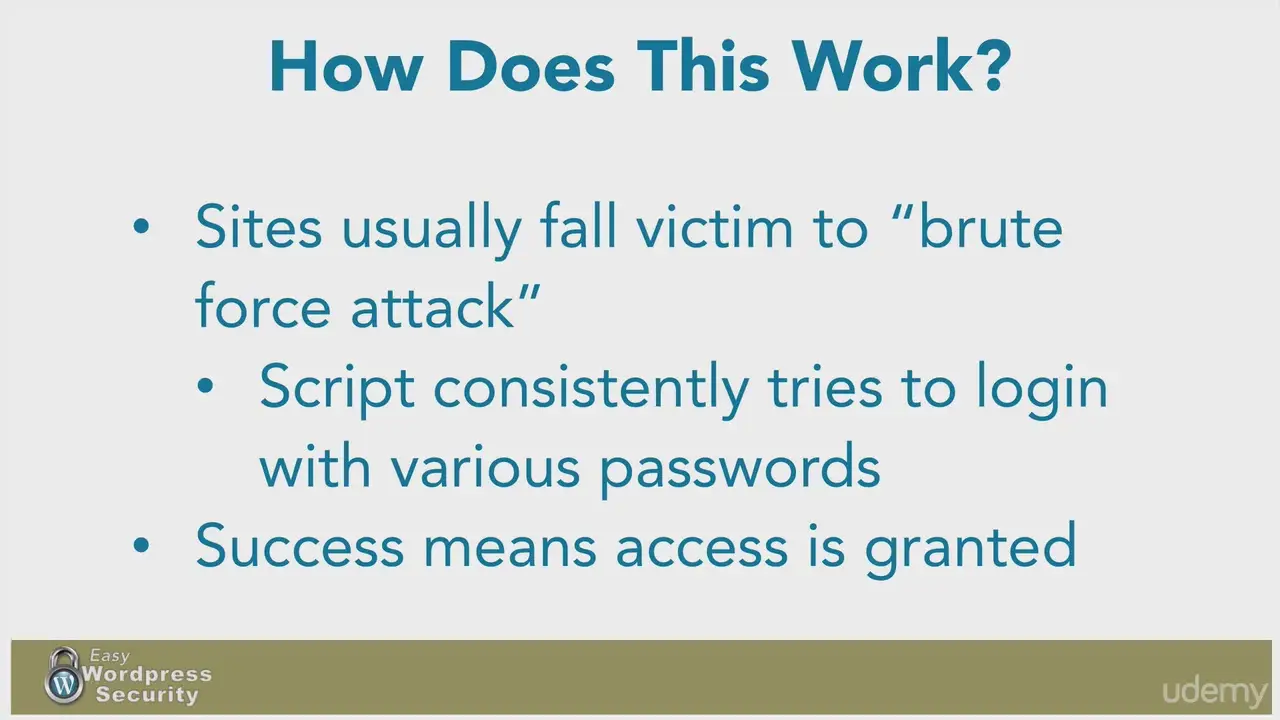 How Does This Work?

• Sites usually fall victim to “brute force attack”

• Script consistently tries to login with various passwords

• Success means access is granted

Easy Wordpress Security

udemy